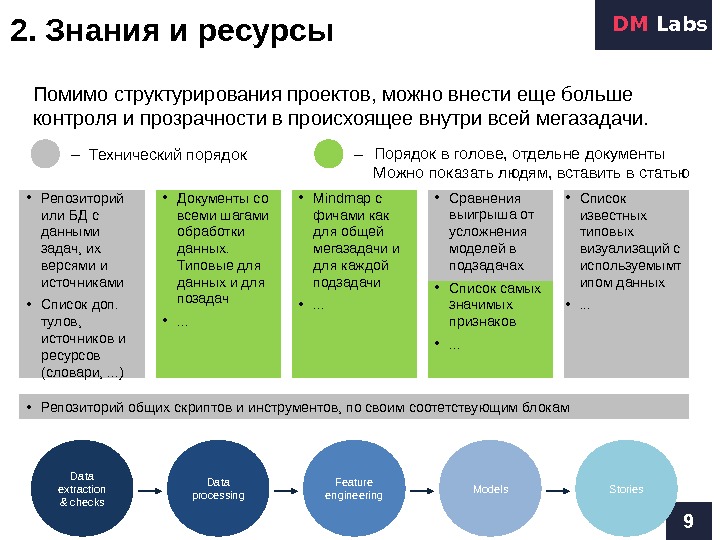 2. Знания и ресурсы

DM Labs

Помимо структурирования проектов, можно внести еще больше контроля и прозрачности в происхоящее внутри всей мегазадачи.

– Технический порядок

– Порядок в голове, отдельне документы
Можно показать людям, вставить в статью

• Репозиторий или БД с данными задач, их версями и источниками
• Список доп. тулов, источников и ресурсов (словари, ...)

• Документы со всеми шагами обработки данных. Типовые для данных и для позадач
• ...

• Mindmap с фичами как для общей мегазадачи и для каждой подзадачи
• ...

• Сравнения выигрыша от усложнения моделей в подзадачах
• Список самых значимых признаков
• ...

• Список известных типовых визуализаций с используемымт ипом данных
• ...

• Репозиторий общих скриптов и инструментов, по своим соотетствующим блокам

Data extraction & checks

Data processing

Feature engineering

Models

Stories

9